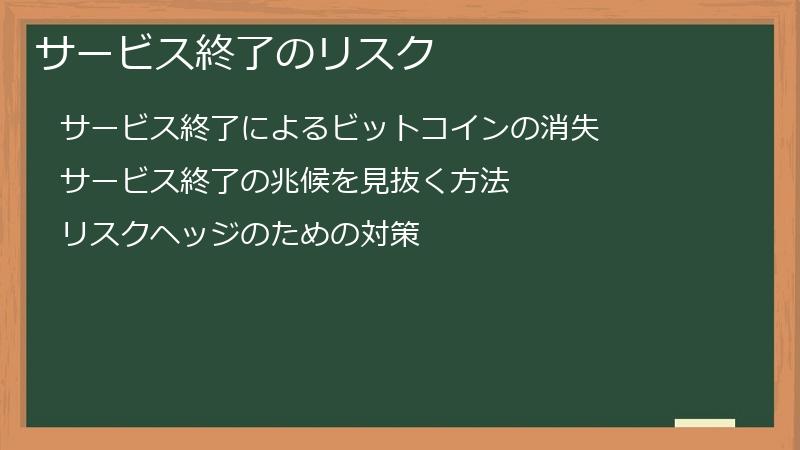 サービス終了のリスク

サービス終了によるビットコインの消失

サービス終了の兆候を見抜く方法

リスクヘッジのための対策